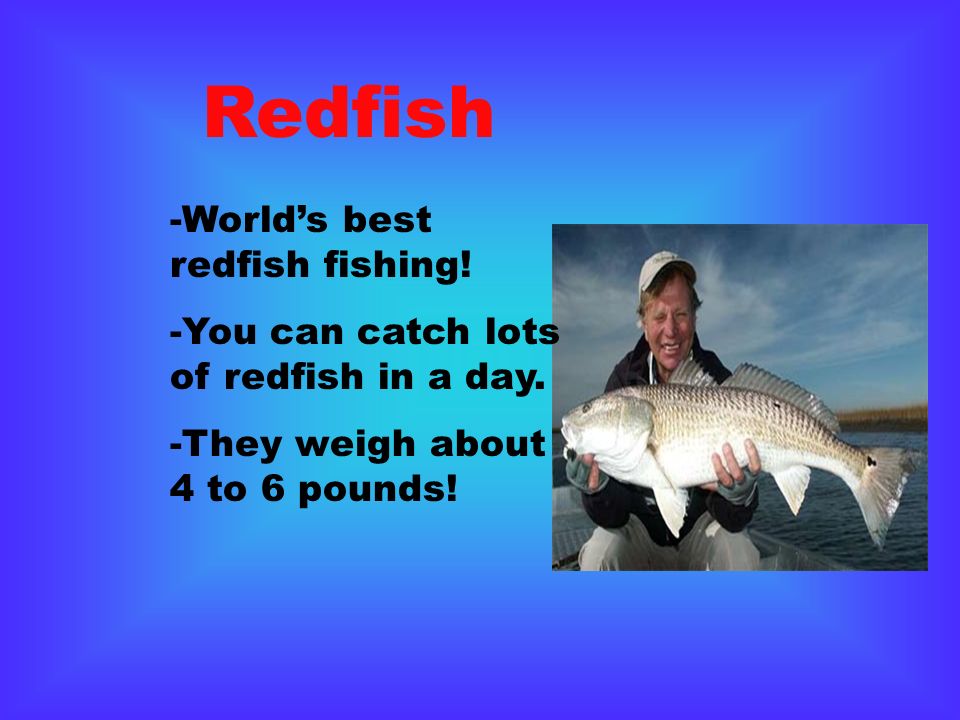 Redfish

-World’s best redfish fishing!

-You can catch lots of redfish in a day.

-They weigh about 4 to 6 pounds!